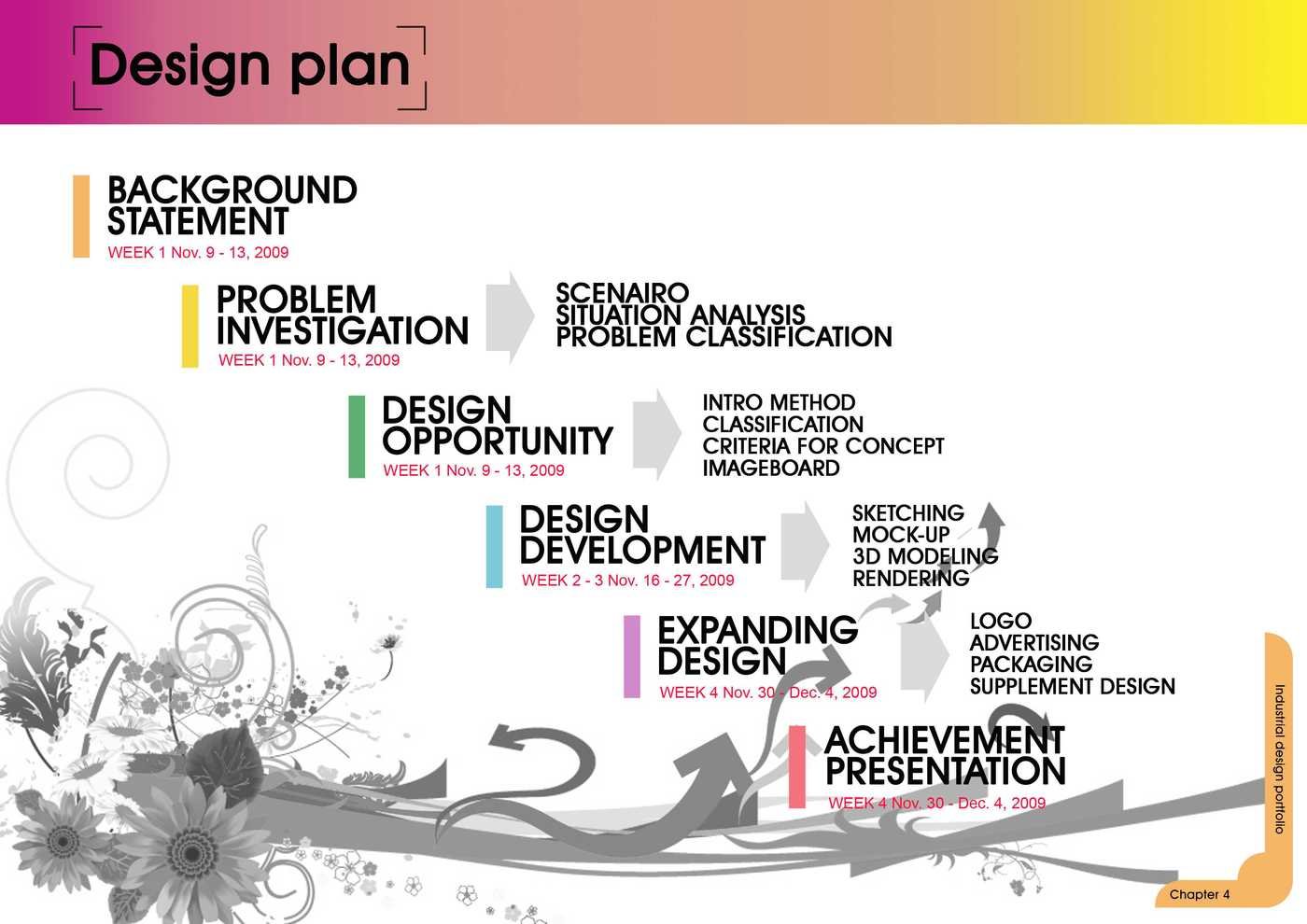 Design plan

BACKGROUND STATEMENT
WEEK 1 Nov. 9 - 13, 2009

PROBLEM INVESTIGATION
WEEK 1 Nov. 9 - 13, 2009

SCENAIRO
SITUATION ANALYSIS
PROBLEM CLASSIFICATION

DESIGN OPPORTUNITY
WEEK 1 Nov. 9 - 13, 2009

INTRO METHOD
CLASSIFICATION
CRITERIA FOR CONCEPT
IMAGEBOARD

DESIGN DEVELOPMENT
WEEK 2 - 3 Nov. 16 - 27, 2009

SKETCHING
MOCK-UP
3D MODELING
RENDERING

EXPANDING DESIGN
WEEK 4 Nov. 30 - Dec. 4, 2009

LOGO
ADVERTISING
PACKAGING
SUPPLEMENT DESIGN

ACHIEVEMENT PRESENTATION
WEEK 4 Nov. 30 - Dec. 4, 2009

Industrial design portfolio

Chapter 4